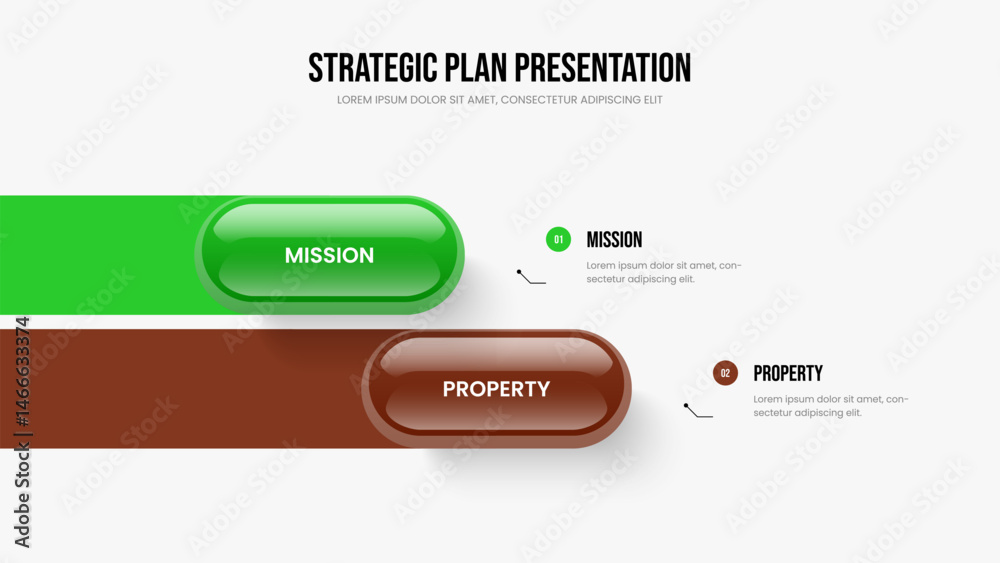 STRATEGIC PLAN PRESENTATION
LOREM IPSUM DOLOR SIT AMET, CONSECTETUR ADIPISCING ELIT

MISSION

01 MISSION
Lorem ipsum dolor sit amet, consectetur adipiscing elit.

PROPERTY

02 PROPERTY
Lorem ipsum dolor sit amet, consectetur adipiscing elit.

Adobe Stock | #1466633374